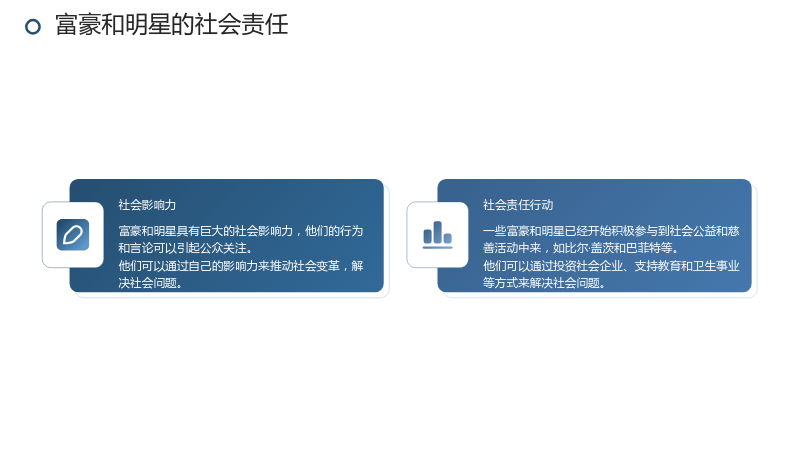 富豪和明星的社会责任

社会影响力

富豪和明星具有巨大的社会影响力，他们的行为和言论可以引起公众关注。
他们可以通过自己的影响力来推动社会变革，解决社会问题。

社会责任行动

一些富豪和明星已经开始积极参与到社会公益和慈善活动中来，如比尔·盖茨和巴菲特等。
他们可以通过投资社会企业、支持教育和卫生事业等方式来解决社会问题。